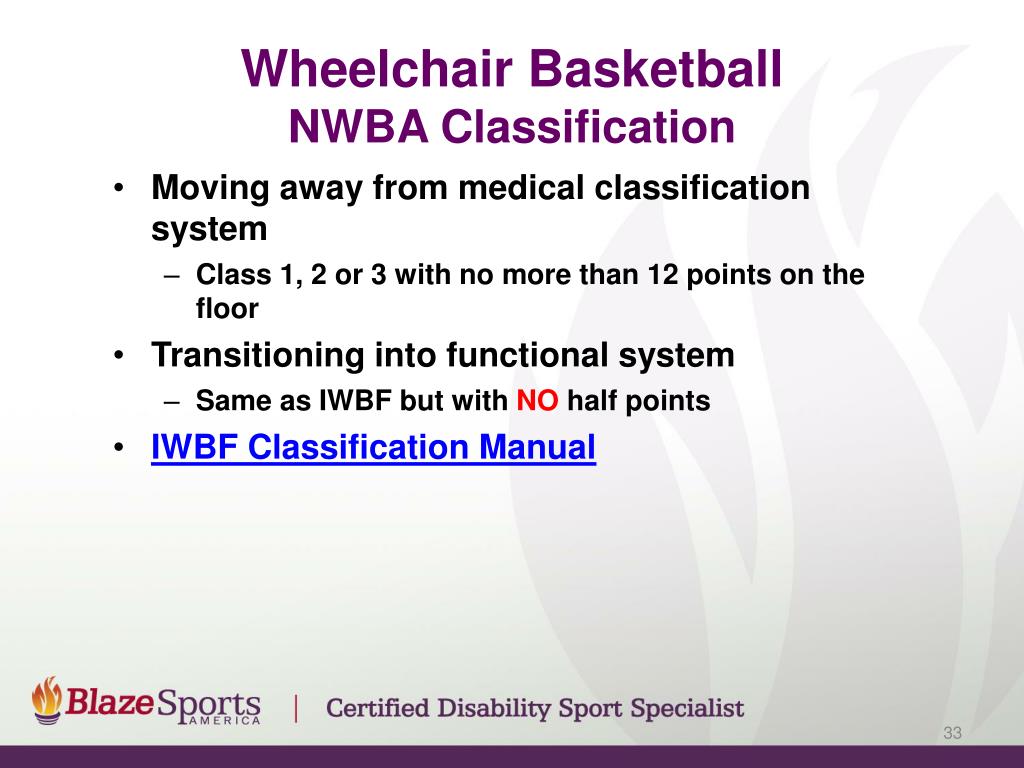 Wheelchair Basketball
NWBA Classification

• Moving away from medical classification system
– Class 1, 2 or 3 with no more than 12 points on the floor
• Transitioning into functional system
– Same as IWBF but with NO half points
• IWBF Classification Manual

BlazeSports AMERICA | Certified Disability Sport Specialist

33